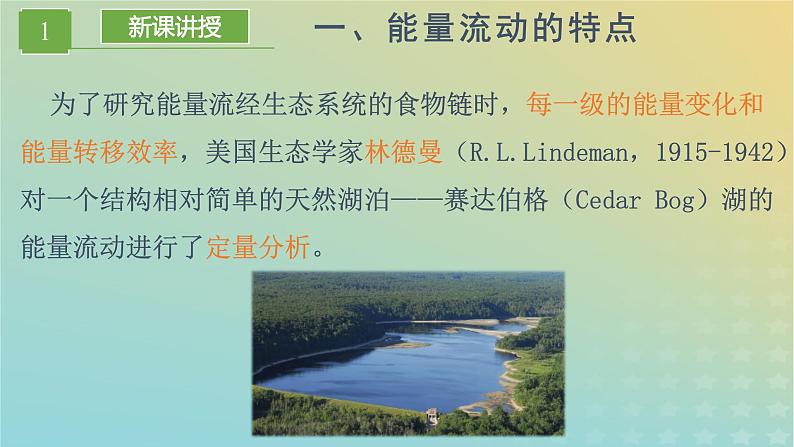 1

新课讲授

一、能量流动的特点

为了研究能量流经生态系统的食物链时，每一级的能量变化和能量转移效率，美国生态学家林德曼（R.L.Lindeman，1915-1942）对一个结构相对简单的天然湖泊——赛达伯格（Cedar Bog）湖的能量流动进行了定量分析。